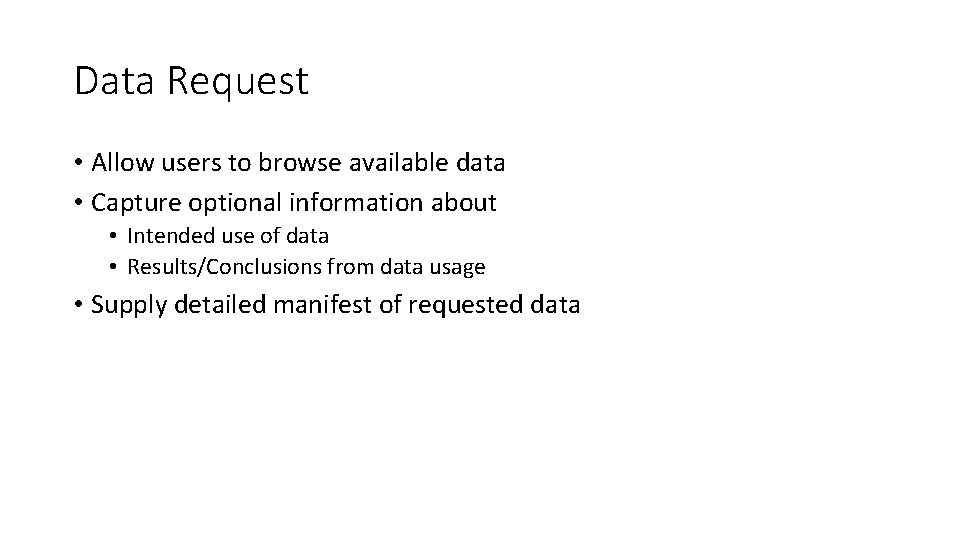 Data Request

• Allow users to browse available data
• Capture optional information about
  • Intended use of data
  • Results/Conclusions from data usage
• Supply detailed manifest of requested data